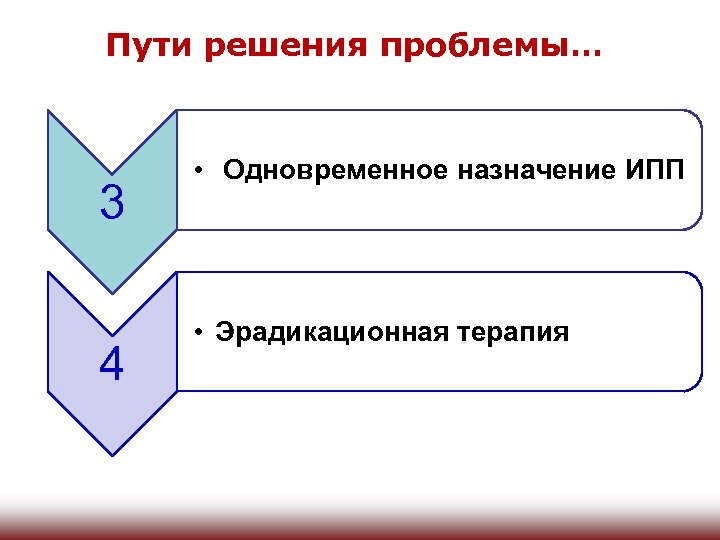 Пути решения проблемы…

3

• Одновременное назначение ИПП

4

• Эрадикационная терапия